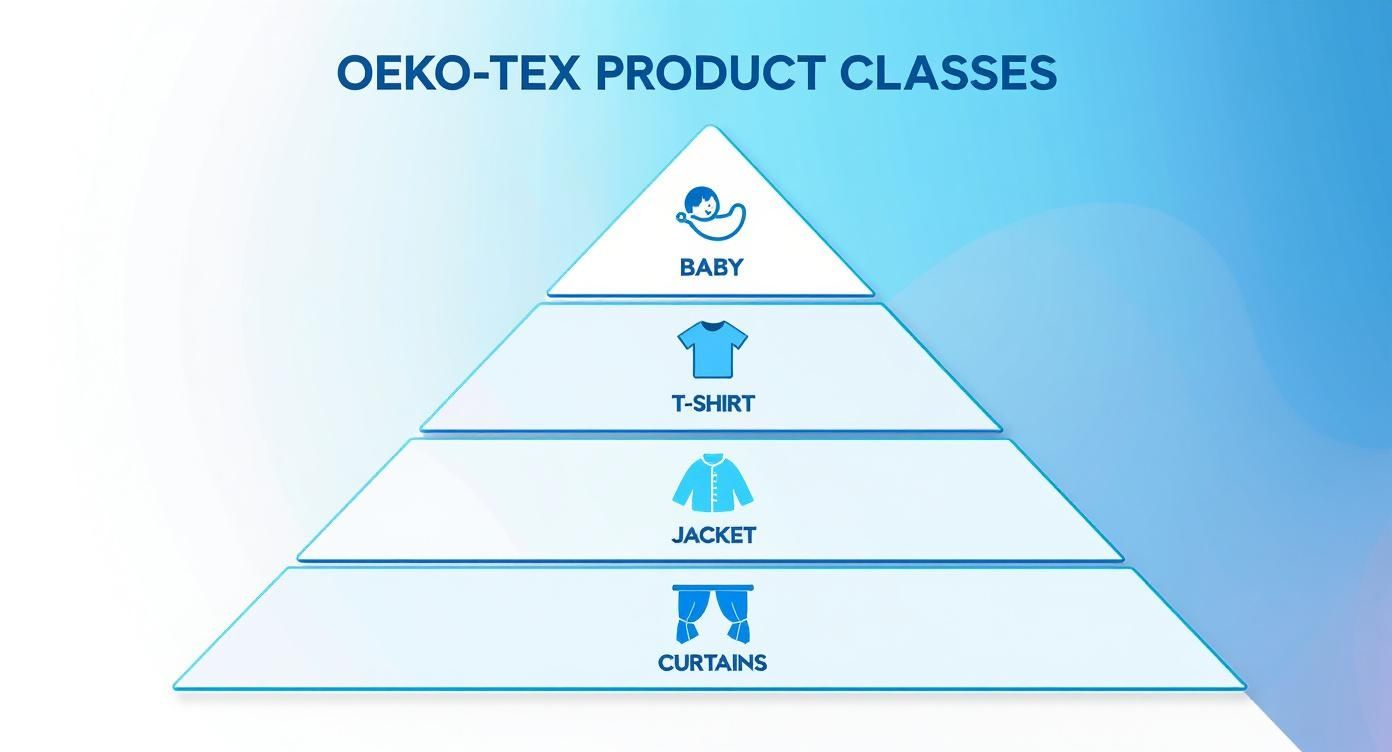 OEKO-TEX PRODUCT CLASSES

BABY

T-SHIRT

JACKET

CURTAINS